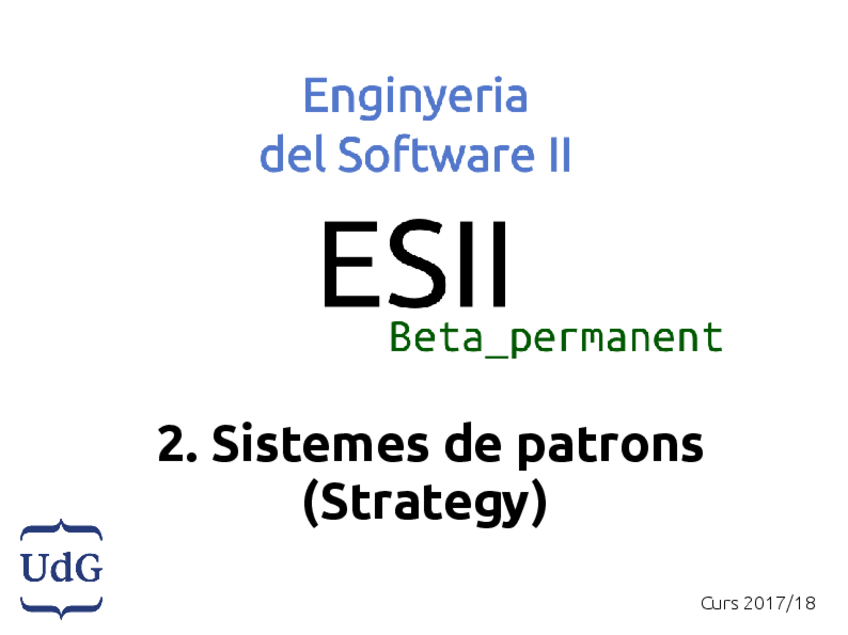 Enginyeria
del Software II

ESII
Beta_permanent

2. Sistemes de patrons
(Strategy)

UdG

Curs 2017/18